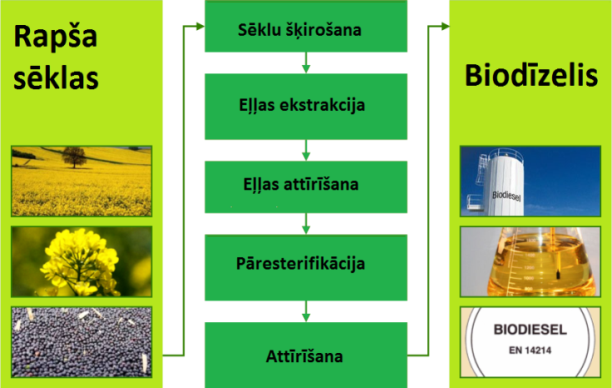 Rapša sēklas

Sēklu šķirošana

Eļļas ekstrakcija

Eļļas attīrīšana

Pāresterifikācija

Attīrīšana

Biodīzelis

Biodiesel

BIODIESEL
EN 14214